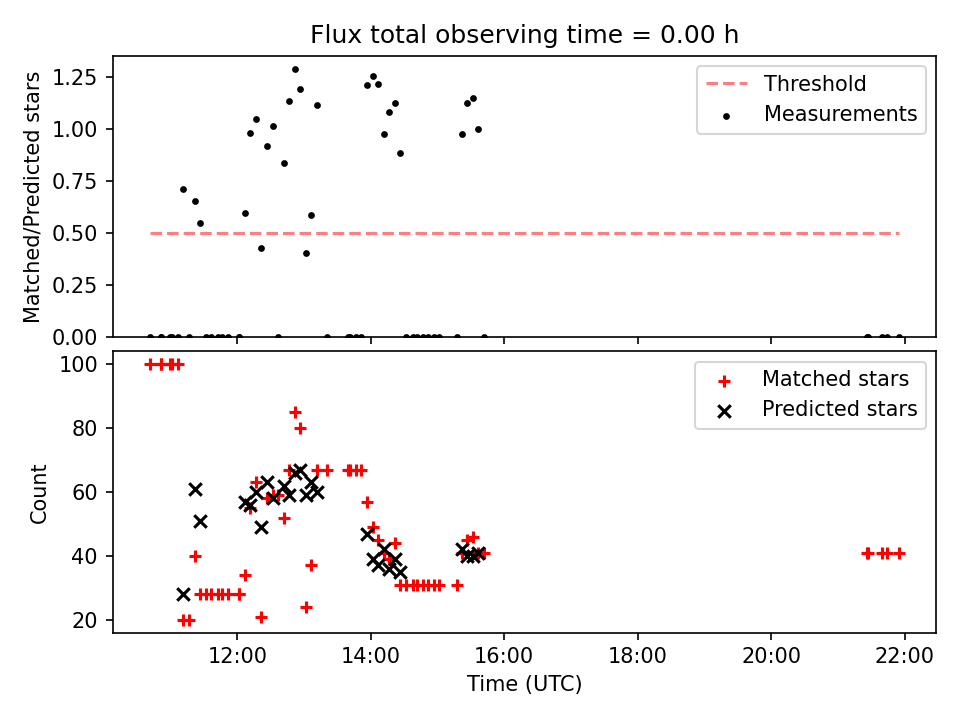 Flux total observing time = 0.00 h

Matched/Predicted stars

1.25
1.00
0.75
0.50
0.25
0.00

Threshold
Measurements

Count

100
80
60
40
20

Matched stars
Predicted stars

12:00
14:00
16:00
18:00
20:00
22:00

Time (UTC)